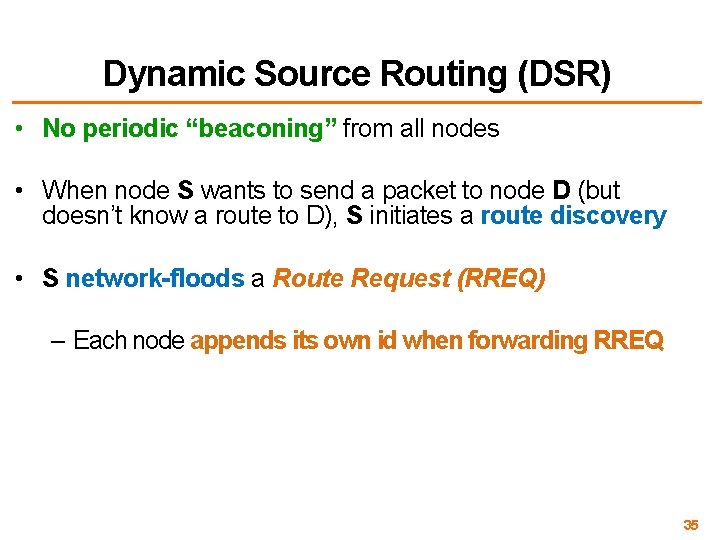 Dynamic Source Routing (DSR)

• No periodic “beaconing” from all nodes

• When node S wants to send a packet to node D (but doesn’t know a route to D), S initiates a route discovery

• S network-floods a Route Request (RREQ)

– Each node appends its own id when forwarding RREQ

35